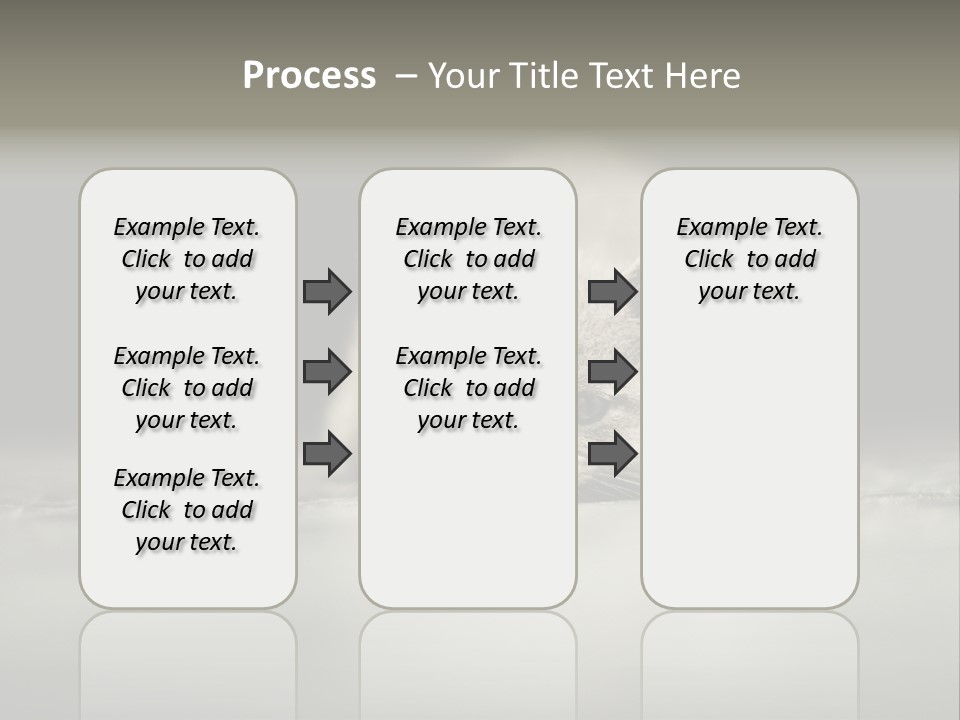 Process – Your Title Text Here

Example Text. Click to add your text.

Example Text. Click to add your text.

Example Text. Click to add your text.

Example Text. Click to add your text.

Example Text. Click to add your text.

Example Text. Click to add your text.